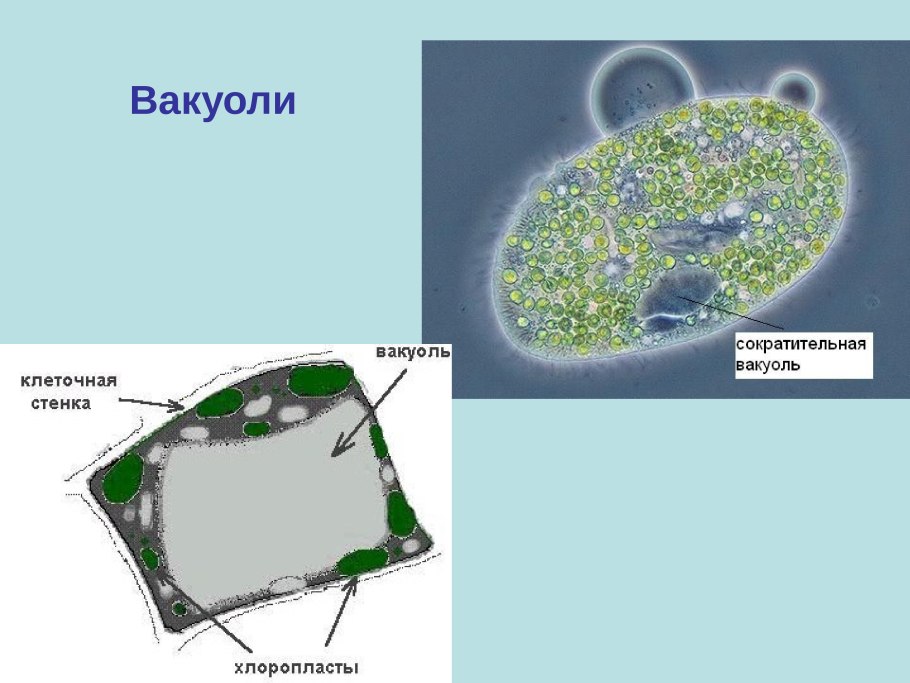 Вакуоли

сократительная вакуоль

клеточная стенка

вакуоль

хлоропласты